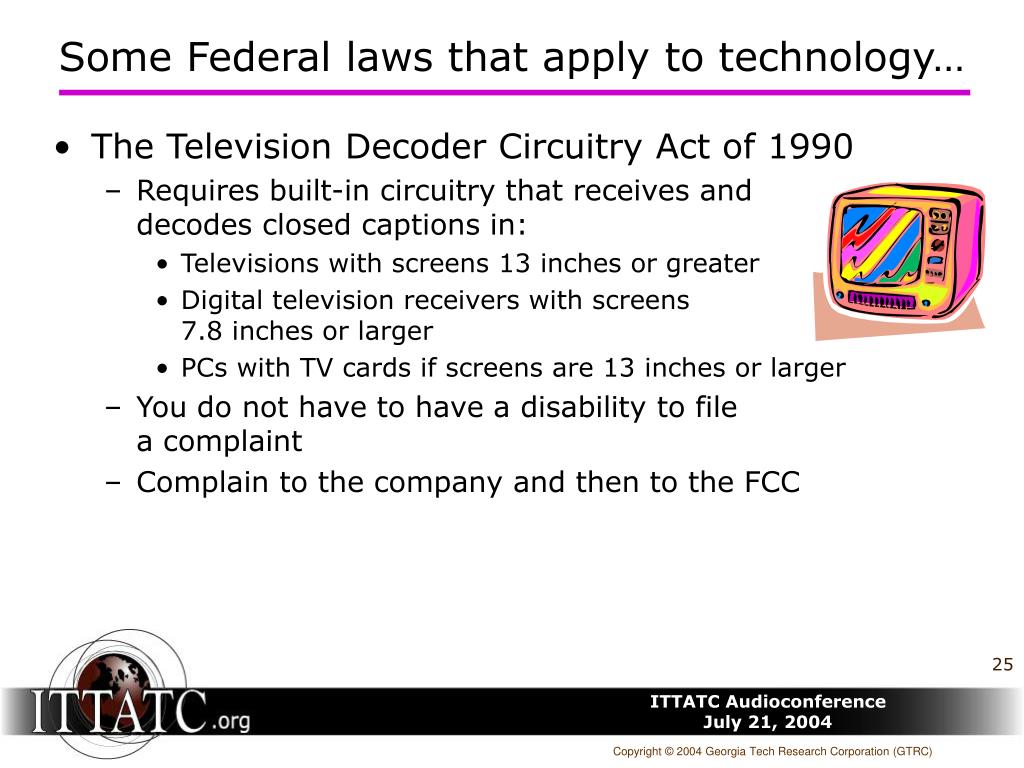 Some Federal laws that apply to technology…

• The Television Decoder Circuitry Act of 1990

– Requires built-in circuitry that receives and decodes closed captions in:

• Televisions with screens 13 inches or greater

• Digital television receivers with screens 7.8 inches or larger

• PCs with TV cards if screens are 13 inches or larger

– You do not have to have a disability to file a complaint

– Complain to the company and then to the FCC

25

ITTATC.org

ITTATC Audioconference
July 21, 2004

Copyright © 2004 Georgia Tech Research Corporation (GTRC)